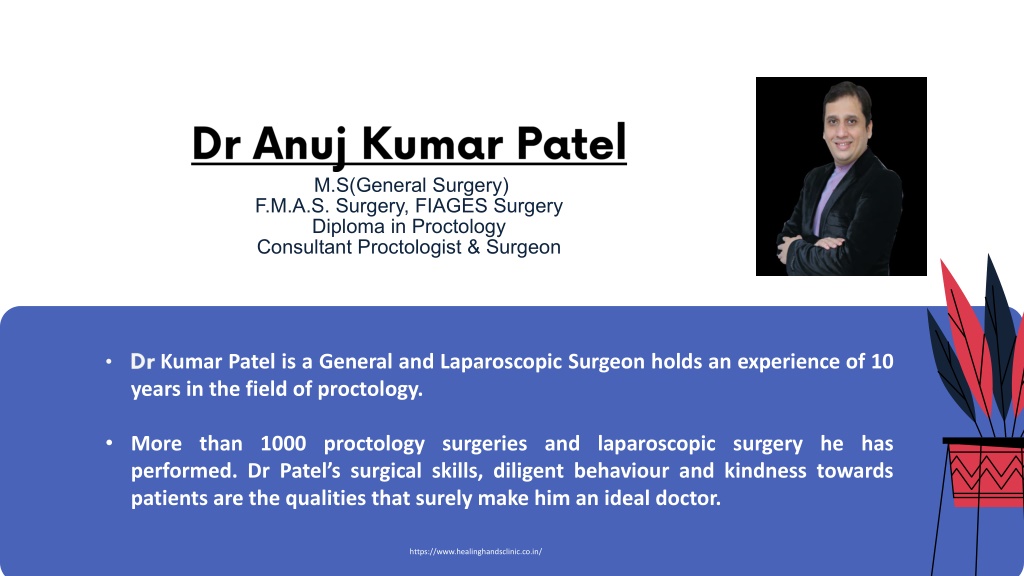 Dr Anuj Kumar Patel

M.S(General Surgery)
F.M.A.S. Surgery, FIAGES Surgery
Diploma in Proctology
Consultant Proctologist & Surgeon

• Dr Kumar Patel is a General and Laparoscopic Surgeon holds an experience of 10 years in the field of proctology.

• More than 1000 proctology surgeries and laparoscopic surgery he has performed. Dr Patel's surgical skills, diligent behaviour and kindness towards patients are the qualities that surely make him an ideal doctor.

https://www.healinghandsclinic.co.in/